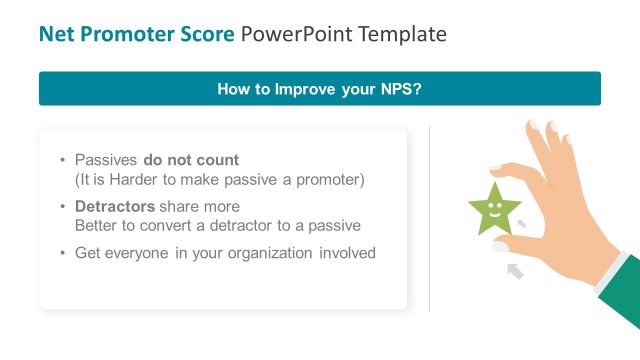 Net Promoter Score PowerPoint Template

How to Improve your NPS?

• Passives do not count
(It is Harder to make passive a promoter)

• Detractors share more
Better to convert a detractor to a passive

• Get everyone in your organization involved